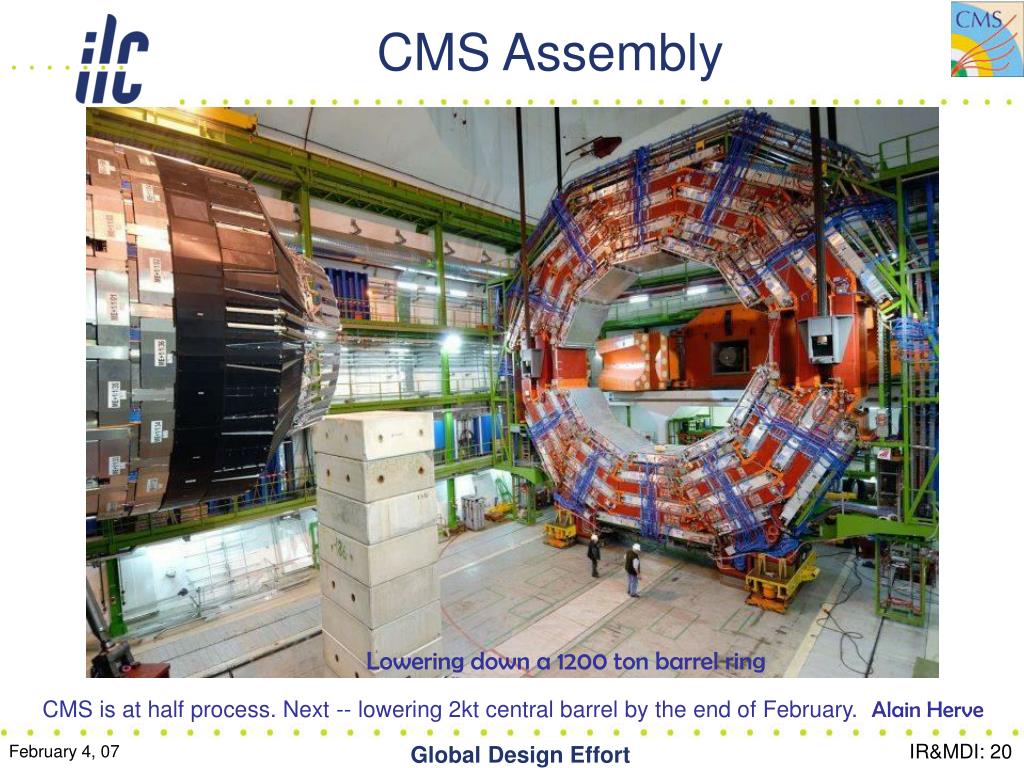 ilc

CMS Assembly

CMS

Lowering down a 1200 ton barrel ring

CMS is at half process. Next -- lowering 2kt central barrel by the end of February. Alain Herve

February 4, 07

Global Design Effort

IR&MDI: 20